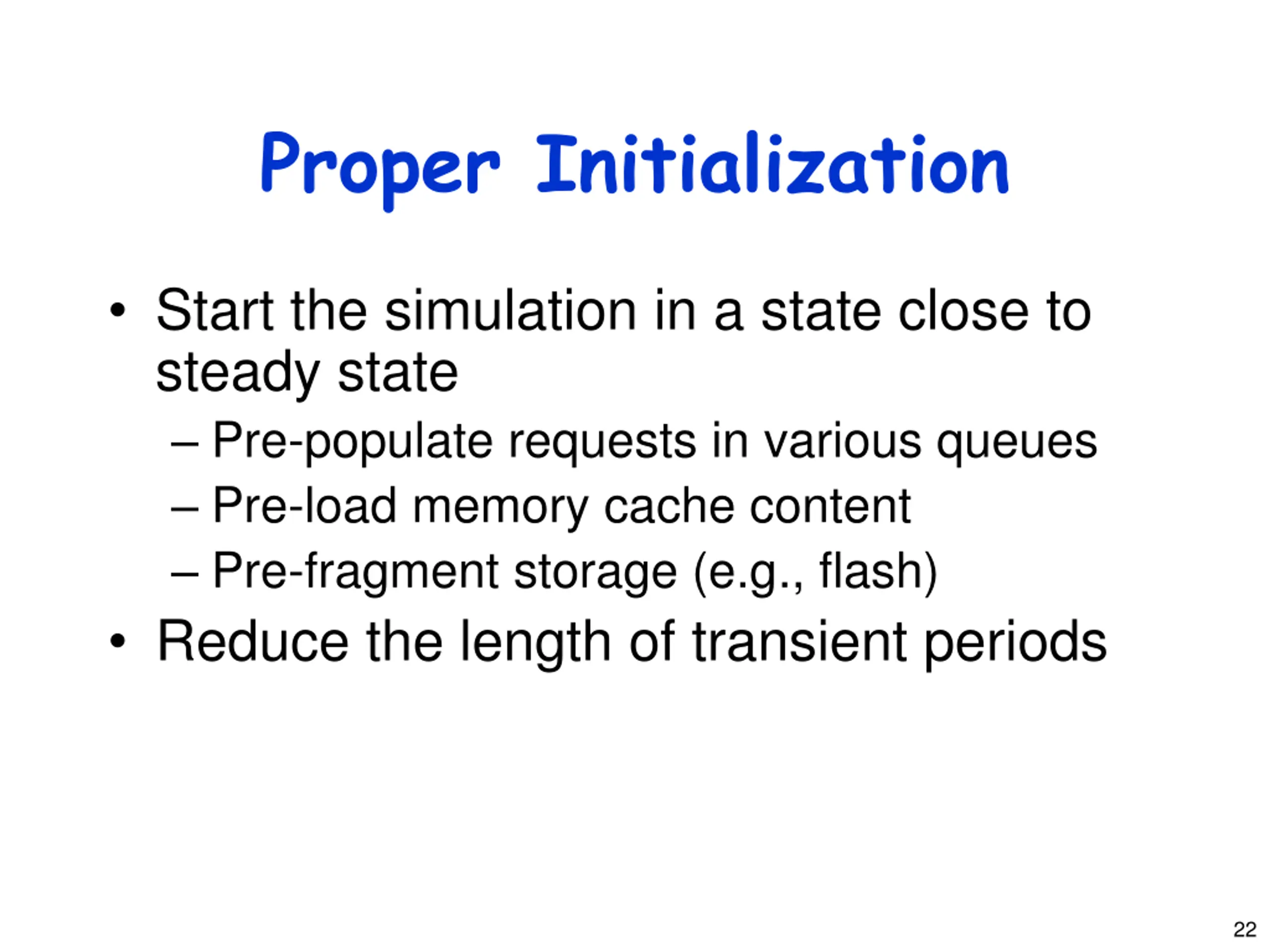 Proper Initialization

• Start the simulation in a state close to steady state
– Pre-populate requests in various queues
– Pre-load memory cache content
– Pre-fragment storage (e.g., flash)
• Reduce the length of transient periods

22